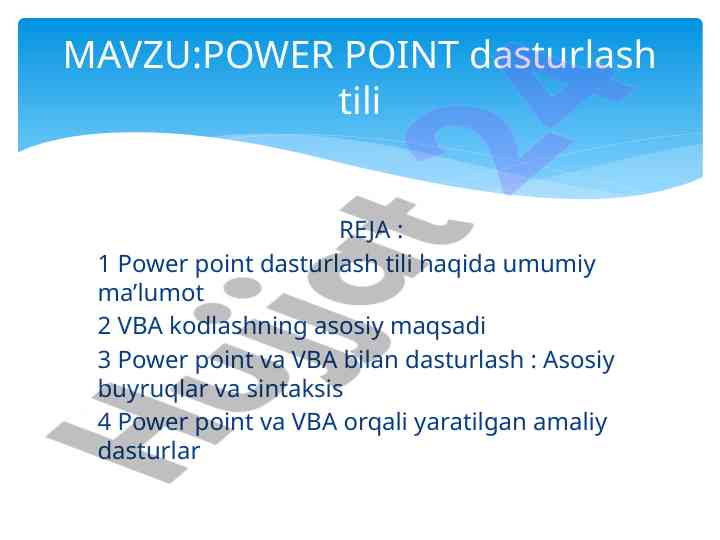 MAVZU:POWER POINT dasturlash tili

REJA :

1 Power point dasturlash tili haqida umumiy ma’lumot

2 VBA kodlashning asosiy maqsadi

3 Power point va VBA bilan dasturlash : Asosiy buyruqlar va sintaksis

4 Power point va VBA orqali yaratilgan amaliy dasturlar

Hujjat 24